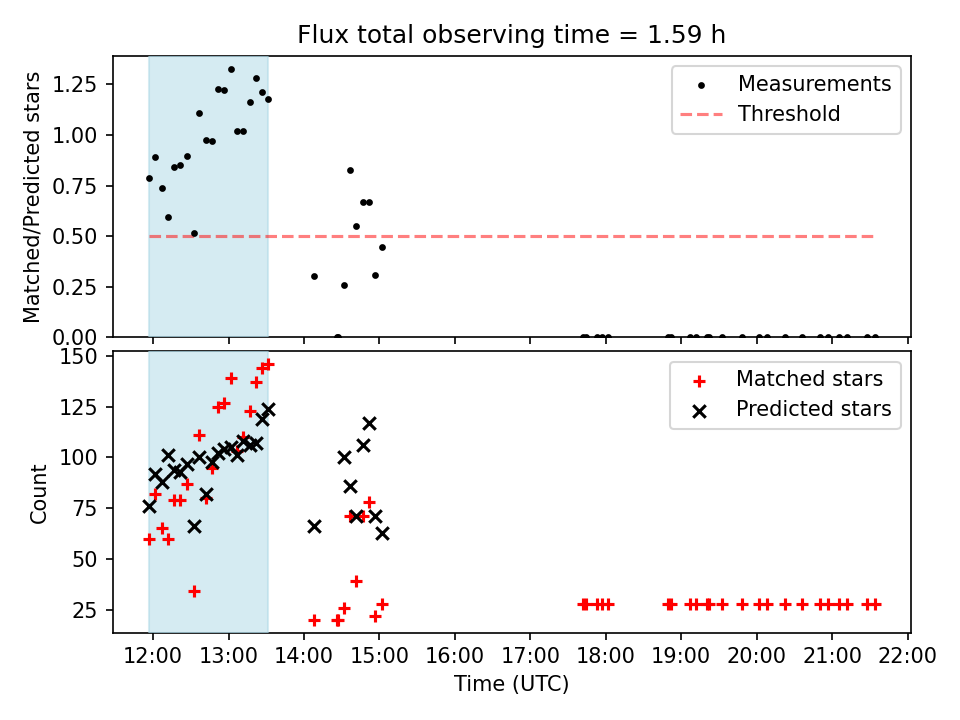 Flux total observing time = 1.59 h

Matched/Predicted stars

1.25
1.00
0.75
0.50
0.25
0.00

Measurements
Threshold

Count

150
125
100
75
50
25

Matched stars
Predicted stars

12:00 13:00 14:00 15:00 16:00 17:00 18:00 19:00 20:00 21:00 22:00

Time (UTC)